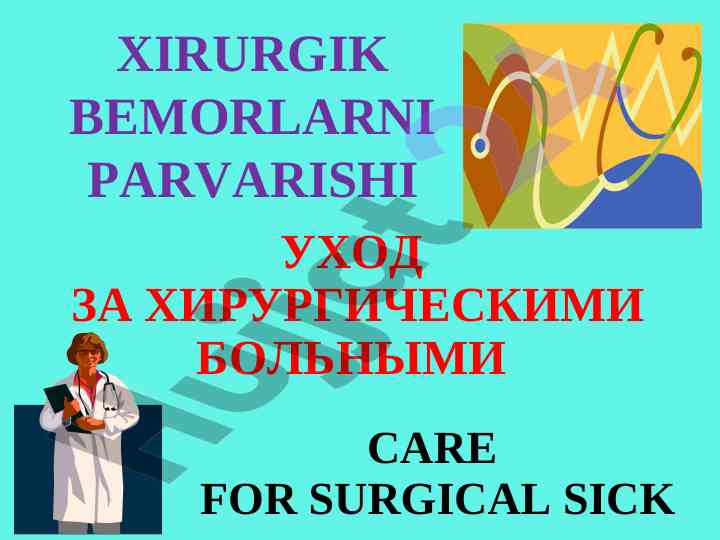 XIRURGIK BEMORLARNI PARVARISHI

УХОД ЗА ХИРУРГИЧЕСКИМИ БОЛЬНЫМИ

CARE FOR SURGICAL SICK

Hujjat